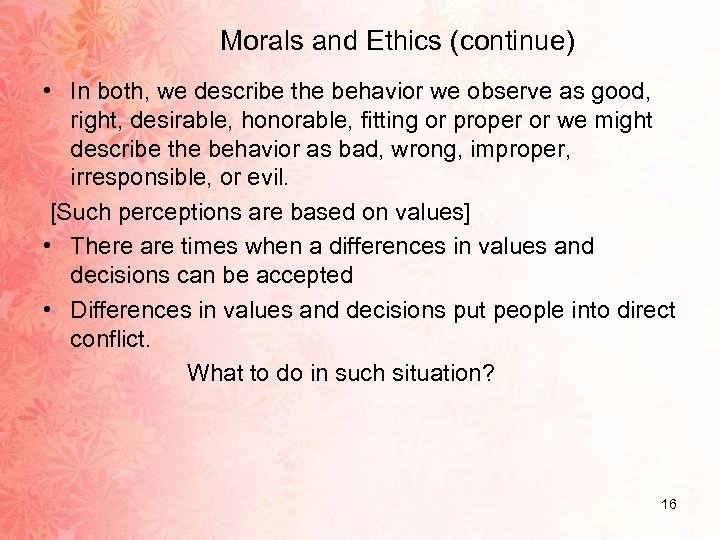 Morals and Ethics (continue)

• In both, we describe the behavior we observe as good, right, desirable, honorable, fitting or proper or we might describe the behavior as bad, wrong, improper, irresponsible, or evil.

[Such perceptions are based on values]

• There are times when a differences in values and decisions can be accepted

• Differences in values and decisions put people into direct conflict.

What to do in such situation?

16